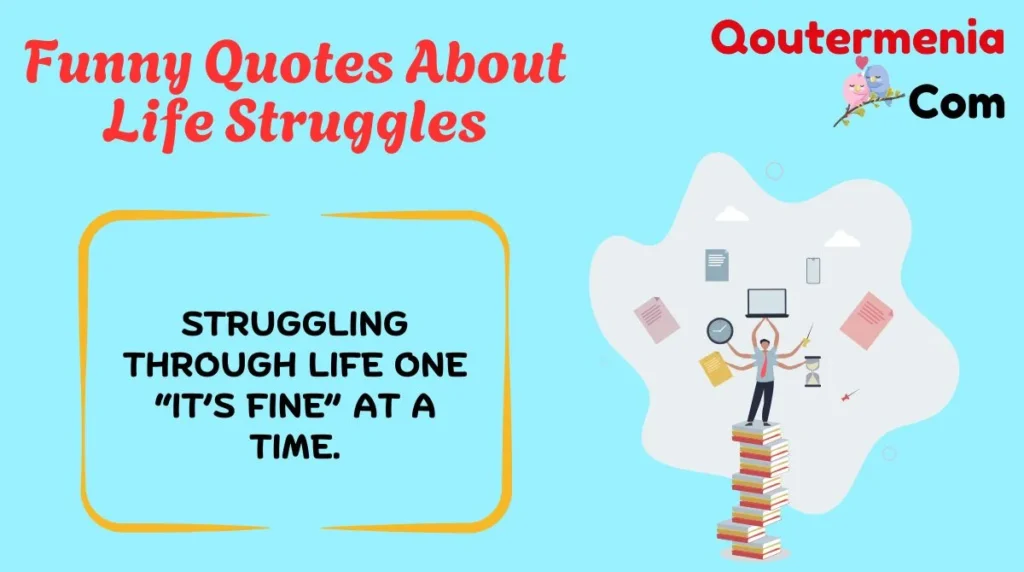 Funny Quotes About Life Struggles

Qoutermenia
Com

STRUGGLING THROUGH LIFE ONE "IT'S FINE" AT A TIME.